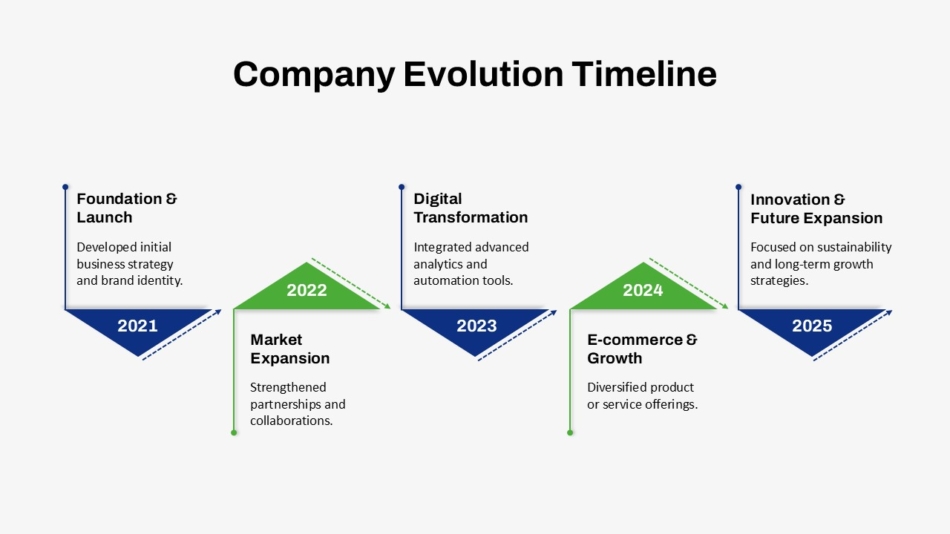 Company Evolution Timeline

Foundation & Launch

Developed initial business strategy and brand identity.

2021

2022

Market Expansion

Strengthened partnerships and collaborations.

Digital Transformation

Integrated advanced analytics and automation tools.

2023

2024

E-commerce & Growth

Diversified product or service offerings.

Innovation & Future Expansion

Focused on sustainability and long-term growth strategies.

2025